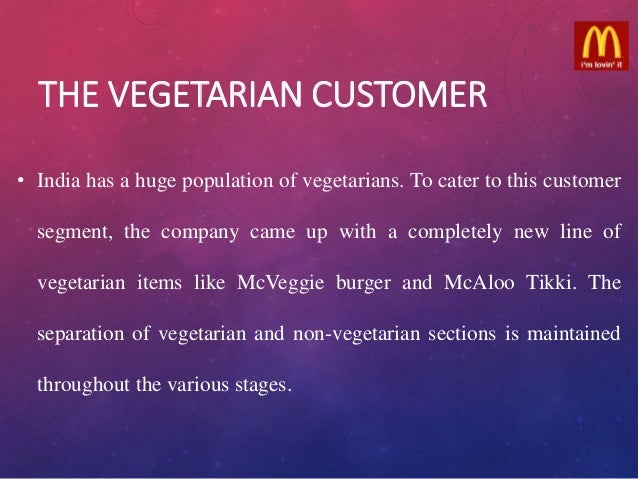 i'm lovin' it

THE VEGETARIAN CUSTOMER

• India has a huge population of vegetarians. To cater to this customer segment, the company came up with a completely new line of vegetarian items like McVeggie burger and McAloo Tikki. The separation of vegetarian and non-vegetarian sections is maintained throughout the various stages.